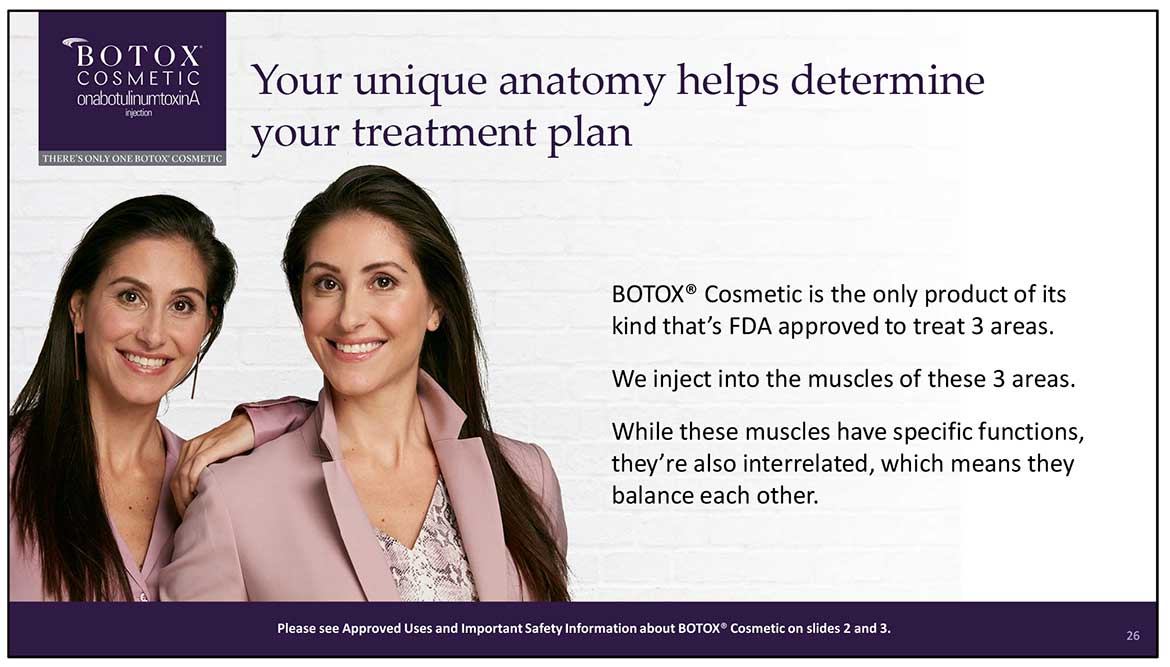 BOTOX®
COSMETIC
onabotulinumtoxinA
injection

THERE'S ONLY ONE BOTOX® COSMETIC

Your unique anatomy helps determine your treatment plan

BOTOX® Cosmetic is the only product of its kind that's FDA approved to treat 3 areas.

We inject into the muscles of these 3 areas.

While these muscles have specific functions, they're also interrelated, which means they balance each other.

Please see Approved Uses and Important Safety Information about BOTOX® Cosmetic on slides 2 and 3.

26